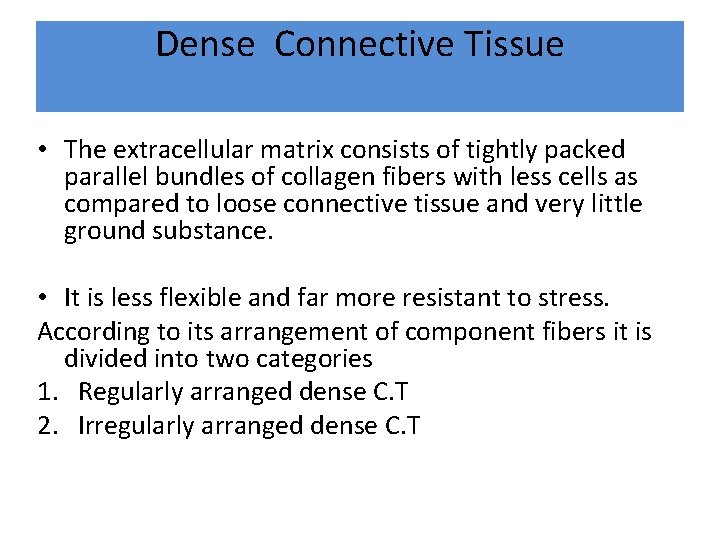 Dense Connective Tissue

• The extracellular matrix consists of tightly packed parallel bundles of collagen fibers with less cells as compared to loose connective tissue and very little ground substance.

• It is less flexible and far more resistant to stress.

According to its arrangement of component fibers it is divided into two categories

1. Regularly arranged dense C.T
2. Irregularly arranged dense C.T